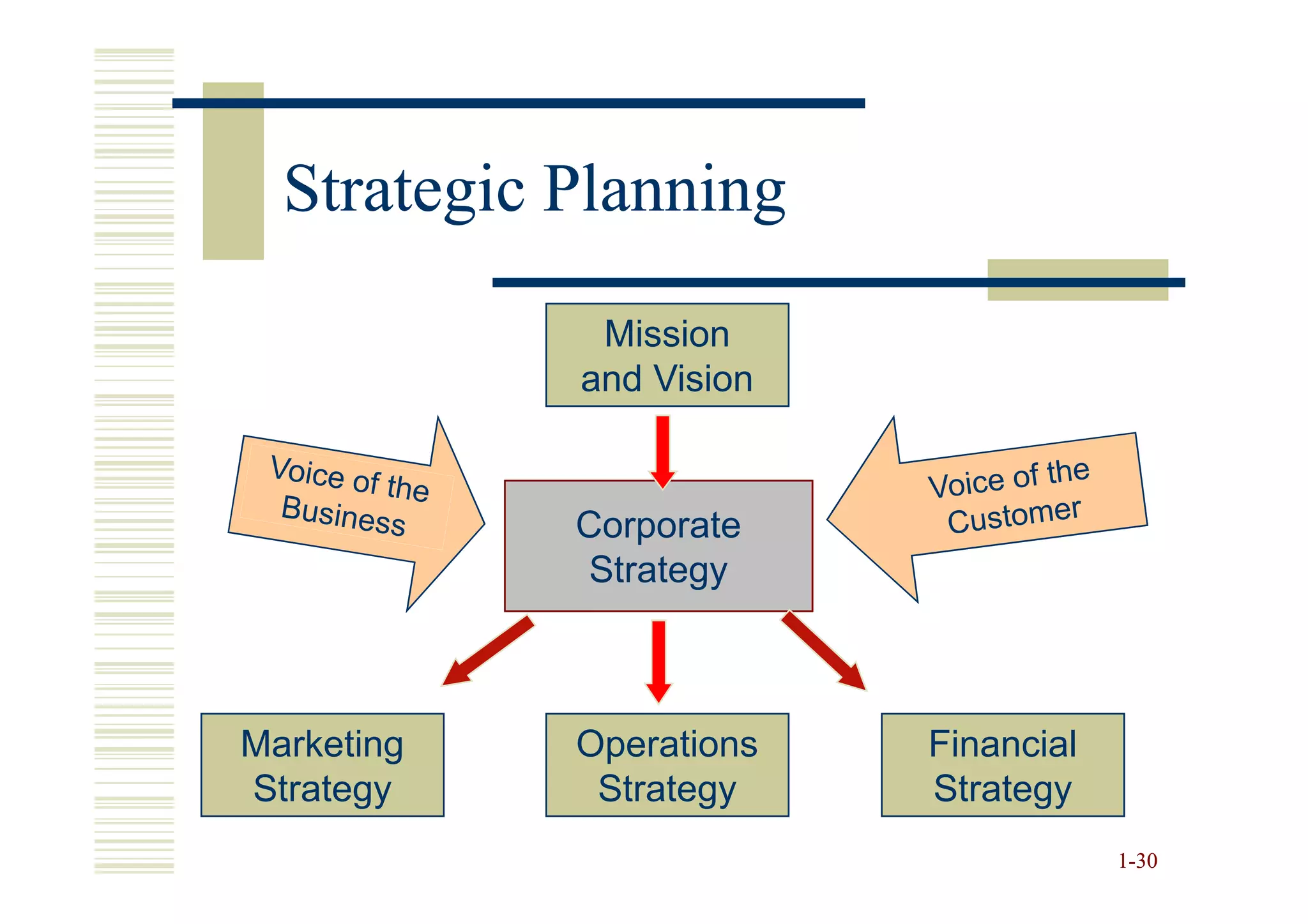 Strategic Planning

Mission and Vision

Voice of the Business

Corporate Strategy

Voice of the Customer

Marketing Strategy

Operations Strategy

Financial Strategy

1-30